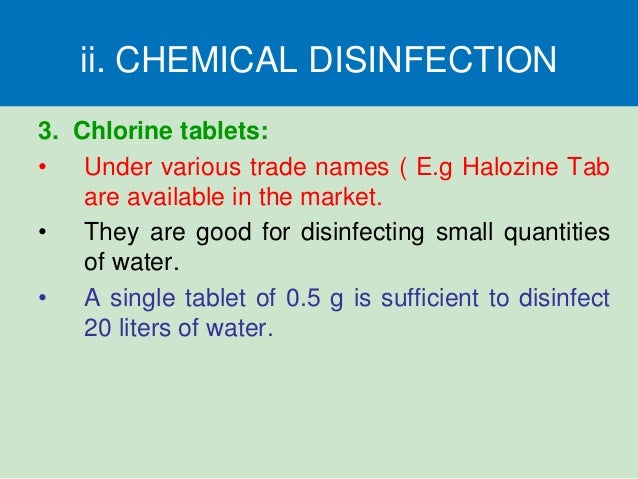 ii. CHEMICAL DISINFECTION

3. Chlorine tablets:

• Under various trade names ( E.g Halozine Tab are available in the market.

• They are good for disinfecting small quantities of water.

• A single tablet of 0.5 g is sufficient to disinfect 20 liters of water.